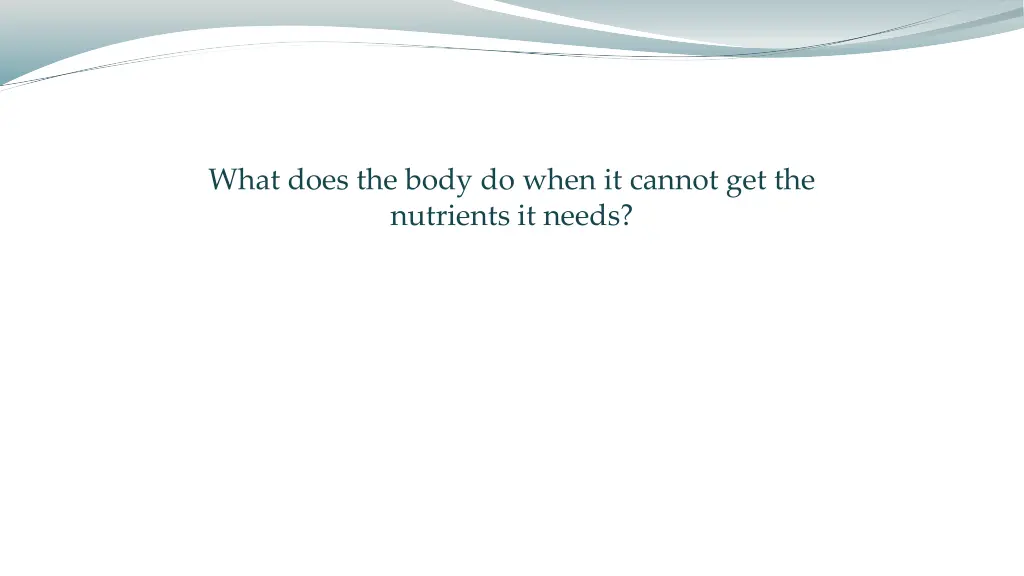 What does the body do when it cannot get the nutrients it needs?